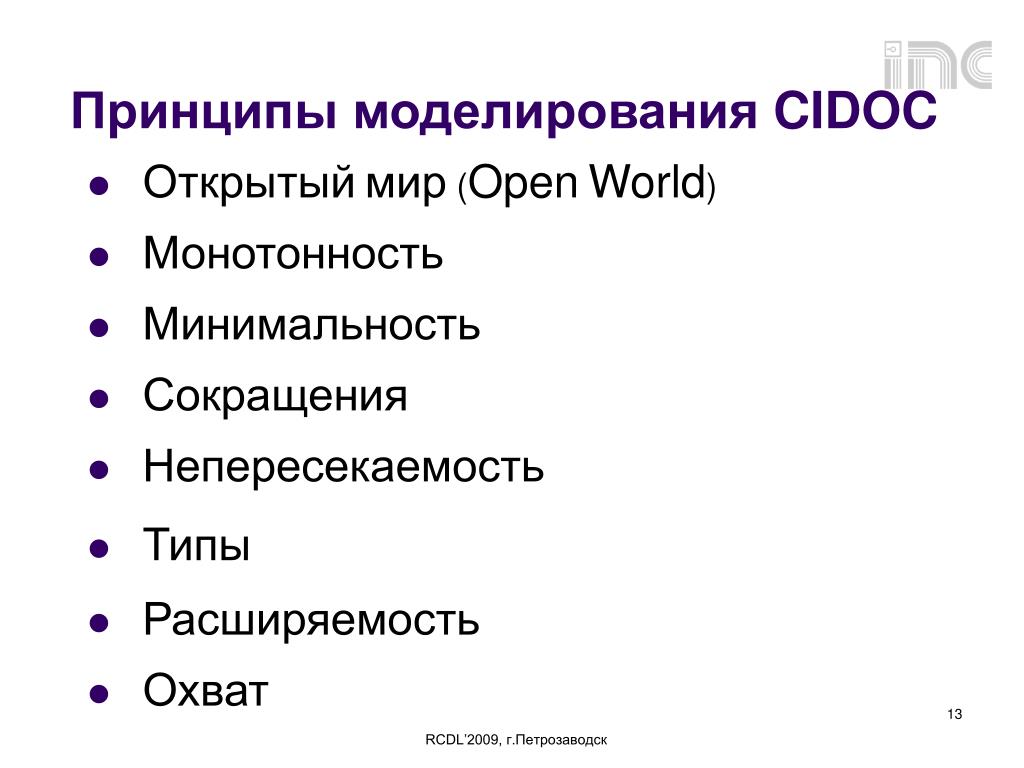 inc

Принципы моделирования CIDOC

- Открытый мир (Open World)
- Монотонность
- Минимальность
- Сокращения
- Непересекаемость
- Типы
- Расширяемость
- Охват

13

RCDL'2009, г.Петрозаводск